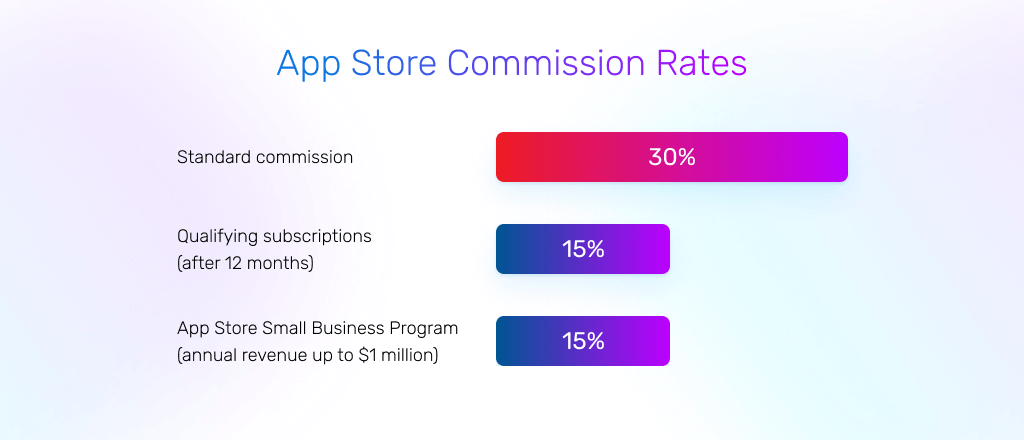 App Store Commission Rates

Standard commission 30%

Qualifying subscriptions (after 12 months) 15%

App Store Small Business Program (annual revenue up to $1 million) 15%